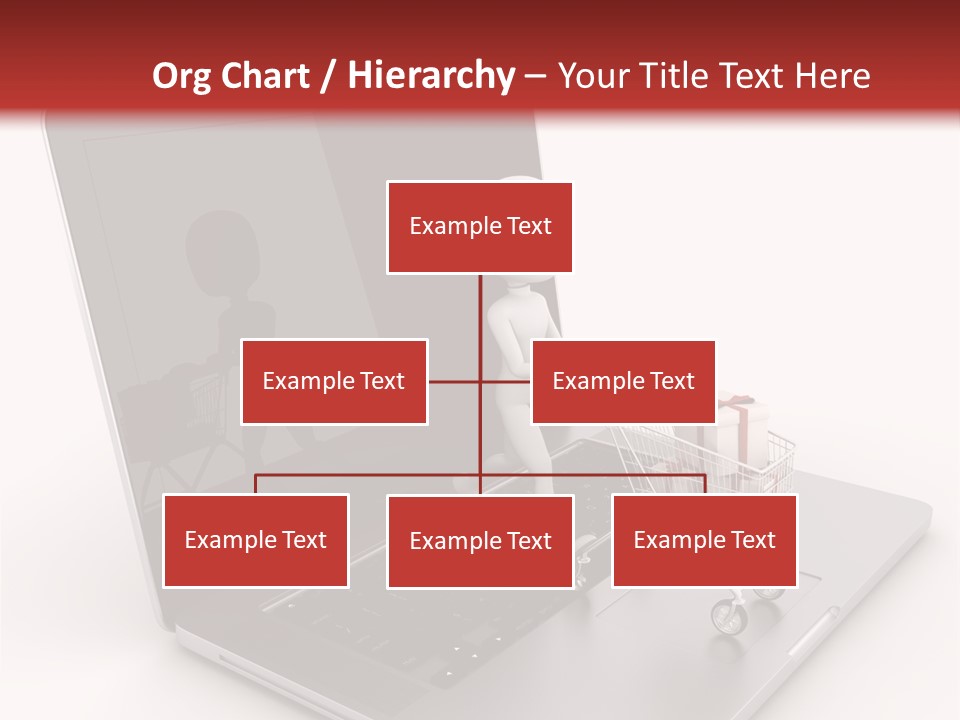 Org Chart / Hierarchy – Your Title Text Here

Example Text

Example Text

Example Text

Example Text

Example Text

Example Text